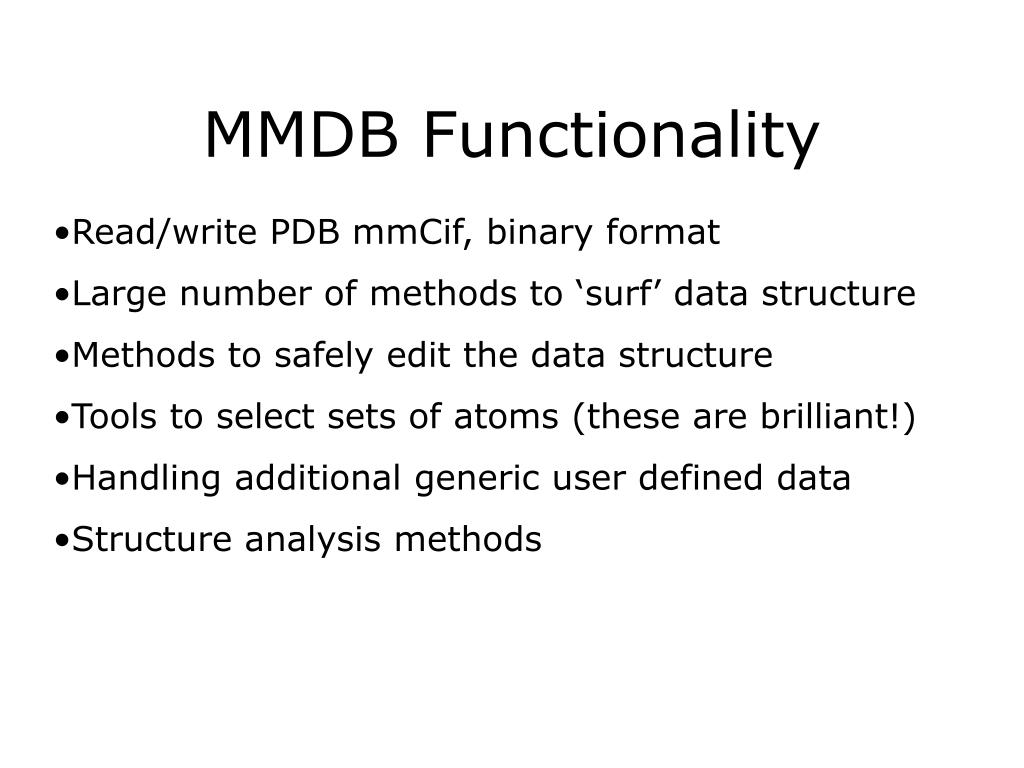 MMDB Functionality

•Read/write PDB mmCif, binary format

•Large number of methods to ‘surf’ data structure

•Methods to safely edit the data structure

•Tools to select sets of atoms (these are brilliant!)

•Handling additional generic user defined data

•Structure analysis methods